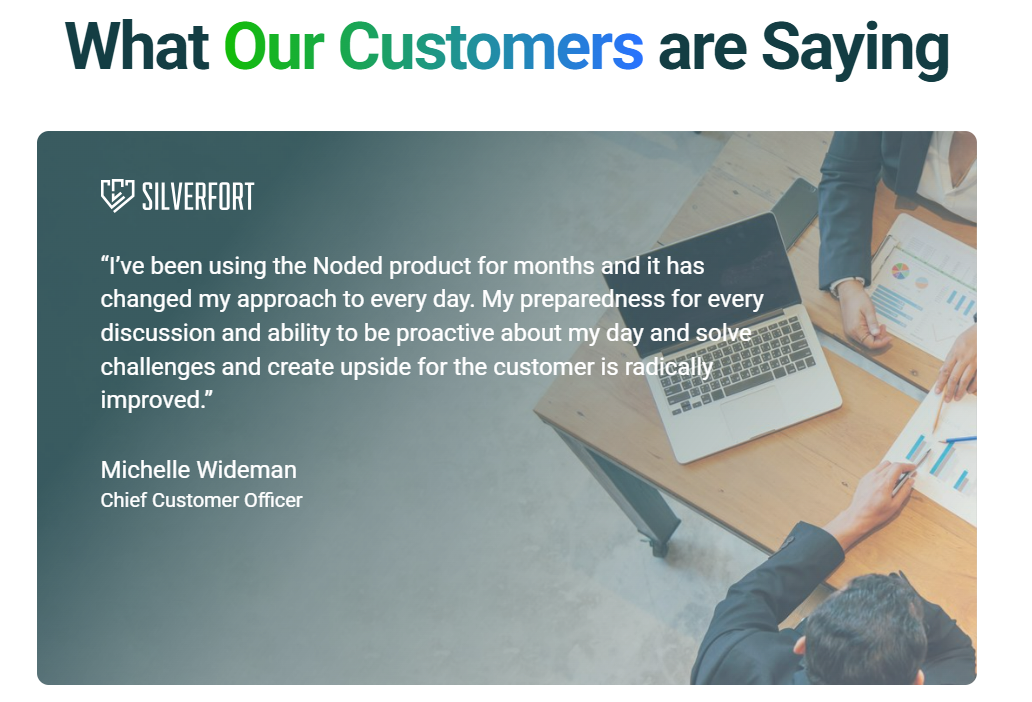 What Our Customers are Saying

SILVERFORT

“I’ve been using the Noded product for months and it has changed my approach to every day. My preparedness for every discussion and ability to be proactive about my day and solve challenges and create upside for the customer is radically improved.”

Michelle Wideman
Chief Customer Officer